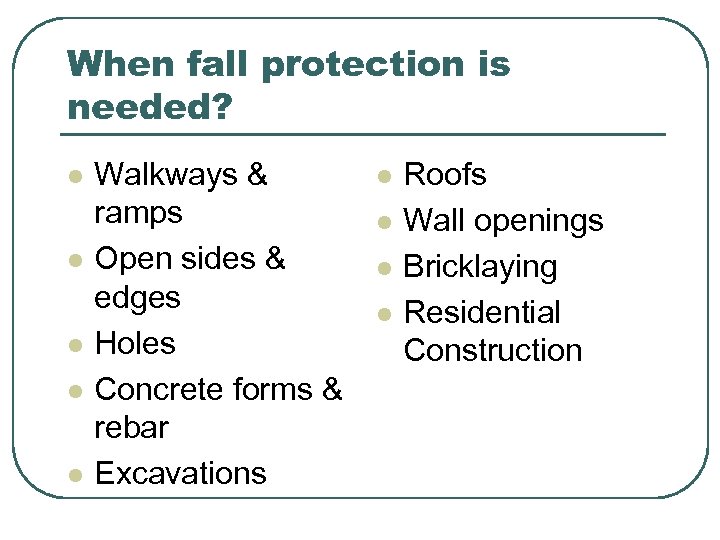 When fall protection is needed?

- Walkways & ramps
- Open sides & edges
- Holes
- Concrete forms & rebar
- Excavations

- Roofs
- Wall openings
- Bricklaying
- Residential Construction